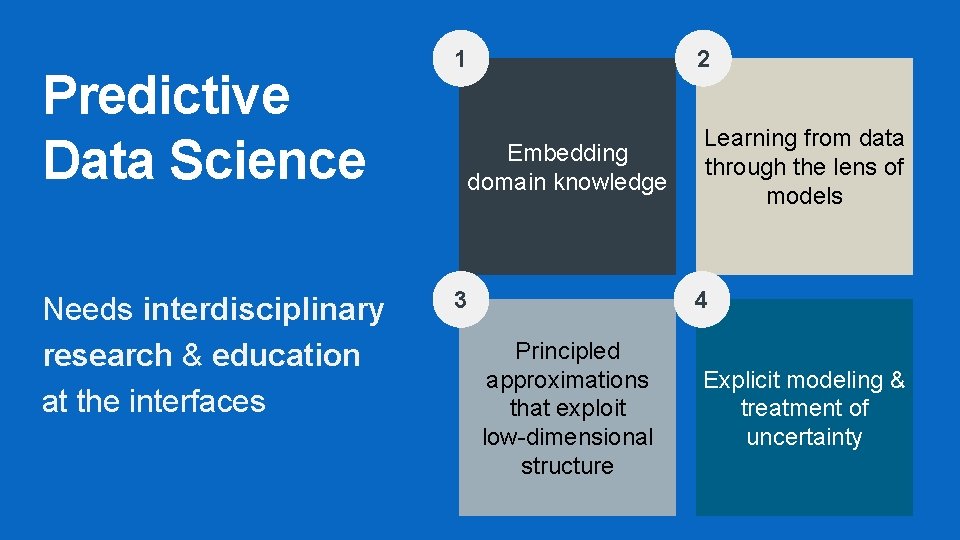 Predictive Data Science

Needs interdisciplinary research & education at the interfaces

1

Embedding domain knowledge

2

Learning from data through the lens of models

3

Principled approximations that exploit low-dimensional structure

4

Explicit modeling & treatment of uncertainty